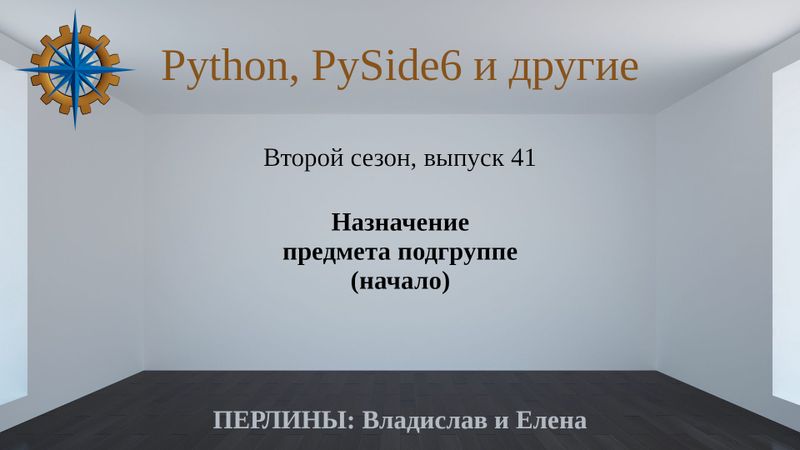 Python, PySide6 и другие

Второй сезон, выпуск 41

Назначение предмета подгруппе (начало)

ПЕРЛИНЫ: Владислав и Елена